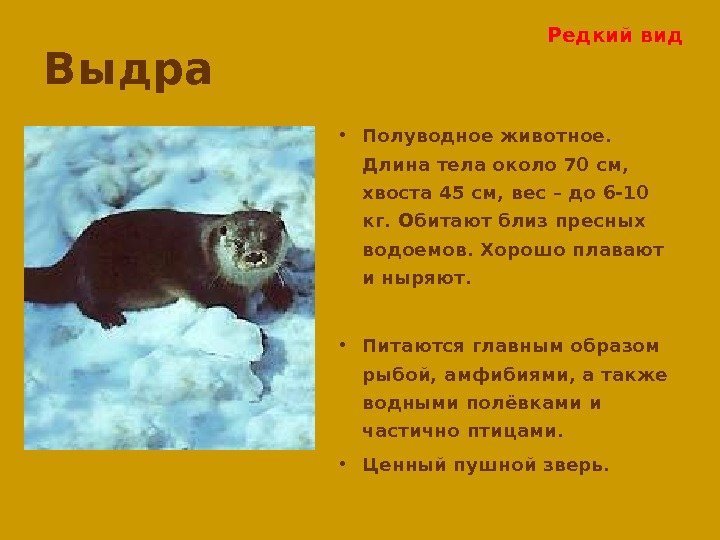 Редкий вид

Выдра

• Полуводное животное. Длина тела около 70 см, хвоста 45 см, вес – до 6-10 кг. Обитают близ пресных водоемов. Хорошо плавают и ныряют.

• Питаются главным образом рыбой, амфибиями, а также водными полёвками и частично птицами.

• Ценный пушной зверь.